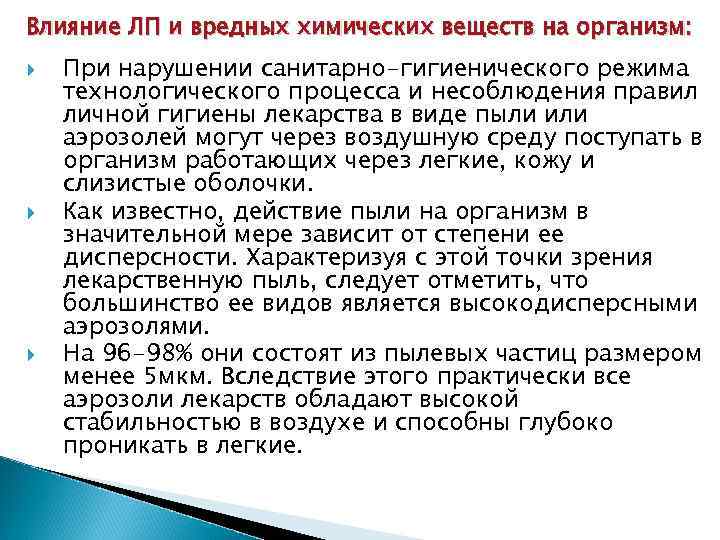 Влияние ЛП и вредных химических веществ на организм:

При нарушении санитарно-гигиенического режима технологического процесса и несоблюдения правил личной гигиены лекарства в виде пыли или аэрозолей могут через воздушную среду поступать в организм работающих через легкие, кожу и слизистые оболочки.

Как известно, действие пыли на организм в значительной мере зависит от степени ее дисперсности. Характеризуя с этой точки зрения лекарственную пыль, следует отметить, что большинство ее видов является высокодисперсными аэрозолями.

На 96-98% они состоят из пылевых частиц размером менее 5мкм. Вследствие этого практически все аэрозоли лекарств обладают высокой стабильностью в воздухе и способны глубоко проникать в легкие.